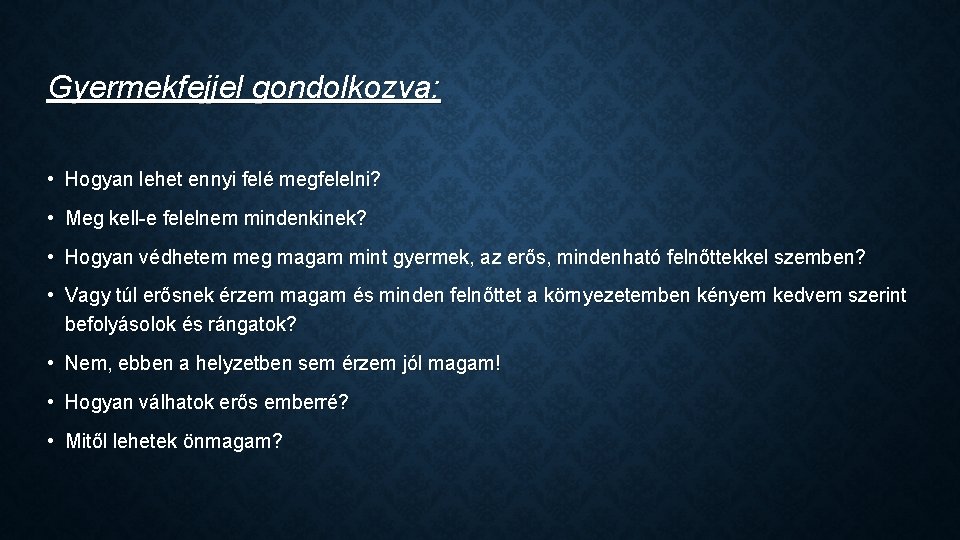 Gyermekfejjel gondolkozva:

• Hogyan lehet ennyi felé megfelelni?

• Meg kell-e felelnem mindenkinek?

• Hogyan védhetem meg magam mint gyermek, az erős, mindenható felnőttekkel szemben?

• Vagy túl erősnek érzem magam és minden felnőttet a környezetemben kényem kedvem szerint befolyásolok és rángatok?

• Nem, ebben a helyzetben sem érzem jól magam!

• Hogyan válhatok erős emberré?

• Mitől lehetek önmagam?